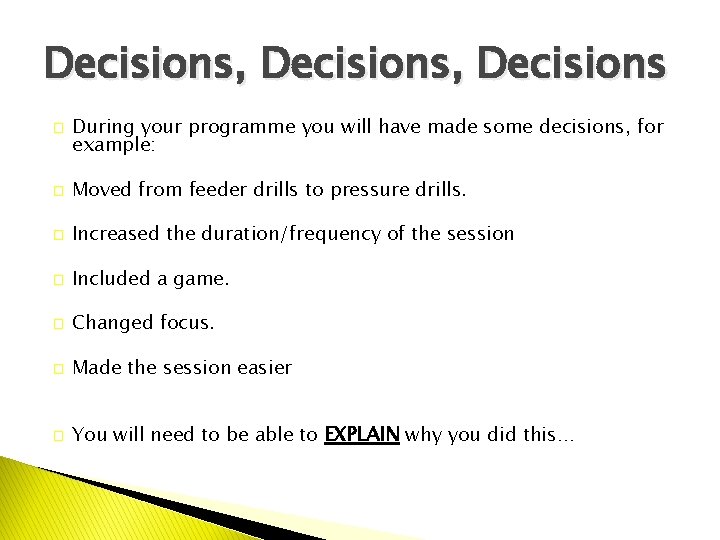 Decisions, Decisions, Decisions

During your programme you will have made some decisions, for example:

Moved from feeder drills to pressure drills.

Increased the duration/frequency of the session

Included a game.

Changed focus.

Made the session easier

You will need to be able to EXPLAIN why you did this…